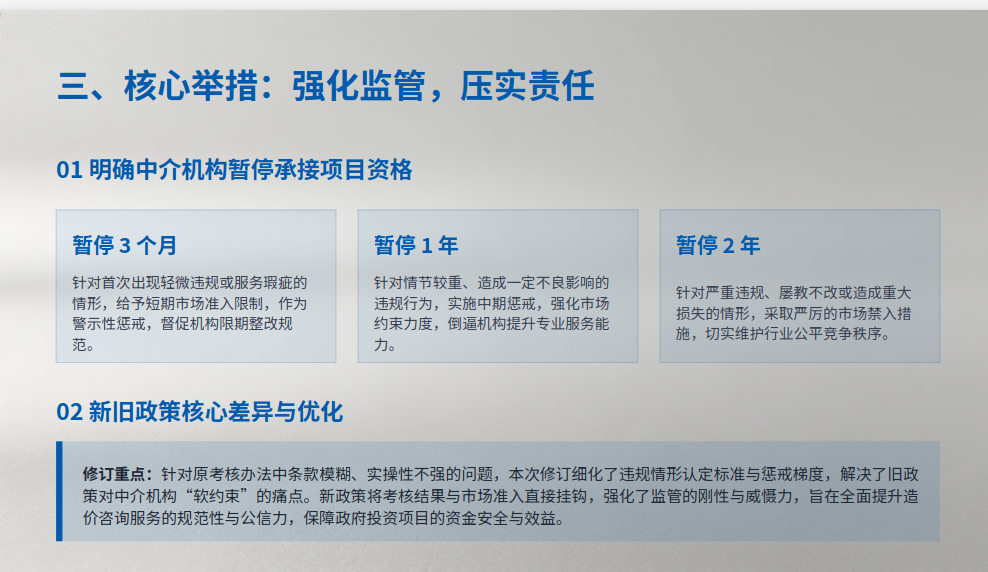 三、核心举措：强化监管，压实责任

01 明确中介机构暂停承接项目资格

暂停 3 个月

针对首次出现轻微违规或服务瑕疵的情形，给予短期市场准入限制，作为警示性惩戒，督促机构限期整改规范。

暂停 1 年

针对情节较重、造成一定不良影响的违规行为，实施中期惩戒，强化市场约束力度，倒逼机构提升专业服务能力。

暂停 2 年

针对严重违规、屡教不改或造成重大损失的情形，采取严厉的市场禁入措施，切实维护行业公平竞争秩序。

02 新旧政策核心差异与优化

修订重点：针对原考核办法中条款模糊、实操性不强的问题，本次修订细化了违规情形认定标准与惩戒梯度，解决了旧政策对中介机构“软约束”的痛点。新政策将考核结果与市场准入直接挂钩，强化了监管的刚性与威慑力，旨在全面提升造价咨询服务的规范性与公信力，保障政府投资项目的资金安全与效益。